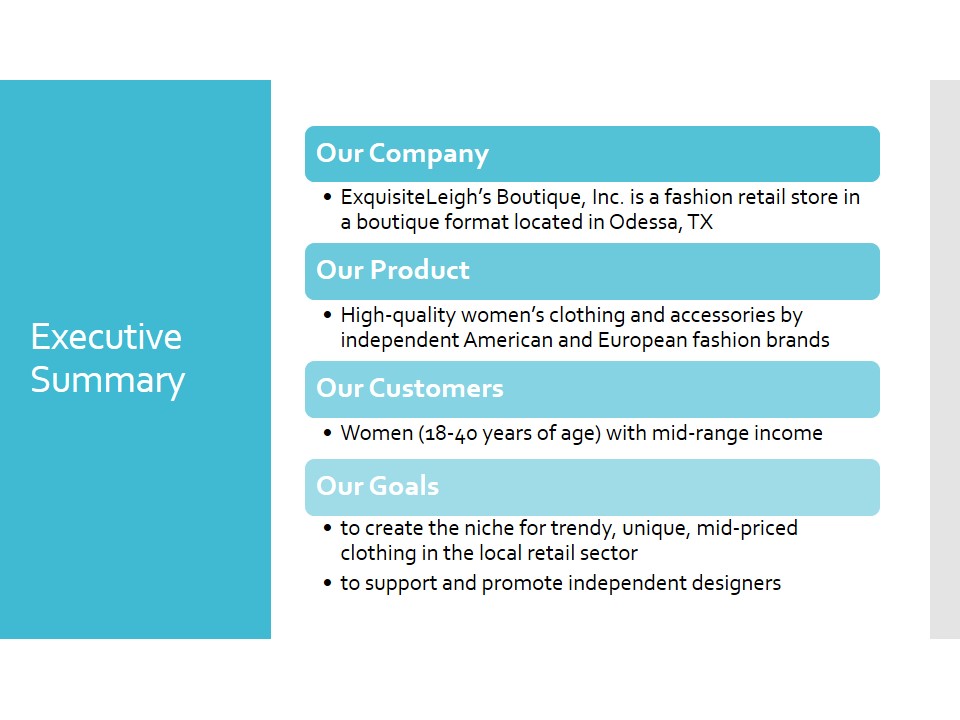 Executive Summary

Our Company

• ExquisiteLeigh's Boutique, Inc. is a fashion retail store in a boutique format located in Odessa, TX

Our Product

• High-quality women's clothing and accessories by independent American and European fashion brands

Our Customers

• Women (18-40 years of age) with mid-range income

Our Goals

• to create the niche for trendy, unique, mid-priced clothing in the local retail sector
• to support and promote independent designers